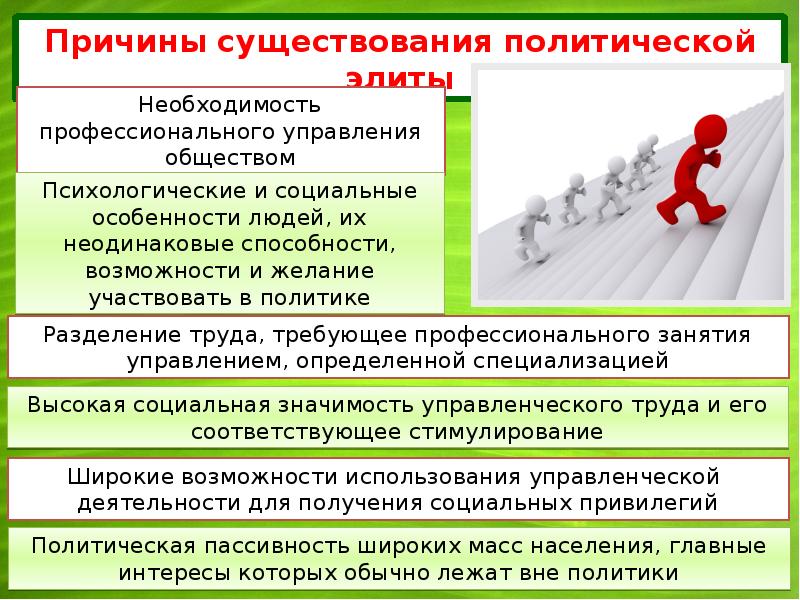 Причины существования политической элиты

Необходимость профессионального управления обществом

Психологические и социальные особенности людей, их неодинаковые способности, возможности и желание участвовать в политике

Разделение труда, требующее профессионального занятия управлением, определенной специализацией

Высокая социальная значимость управленческого труда и его соответствующее стимулирование

Широкие возможности использования управленческой деятельности для получения социальных привилегий

Политическая пассивность широких масс населения, главные интересы которых обычно лежат вне политики